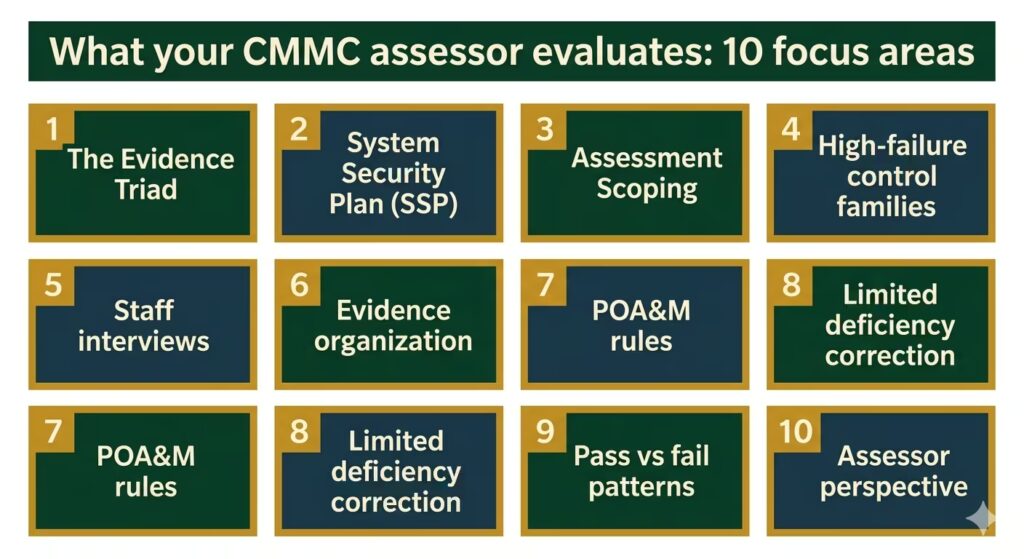 What your CMMC assessor evaluates: 10 focus areas

1 The Evidence Triad

2 System Security Plan (SSP)

3 Assessment Scoping

4 High-failure control families

5 Staff interviews

6 Evidence organization

7 POA&M rules

8 Limited deficiency correction

7 POA&M rules

8 Limited deficiency correction

9 Pass vs fail patterns

10 Assessor perspective